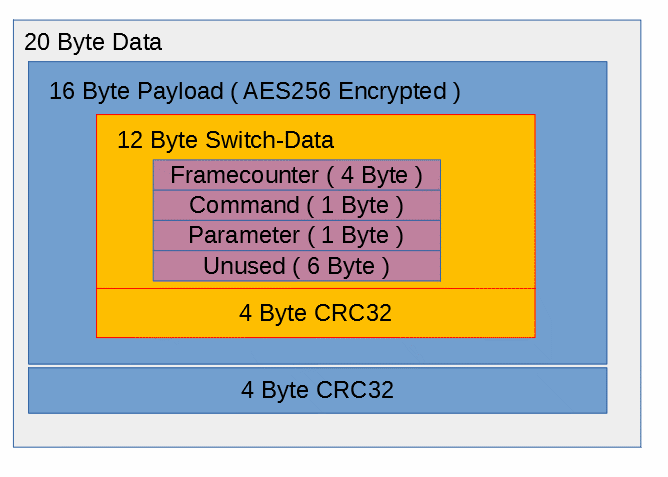 20 Byte Data

16 Byte Payload ( AES256 Encrypted )

12 Byte Switch-Data

Framecounter ( 4 Byte )

Command ( 1 Byte )

Parameter ( 1 Byte )

Unused ( 6 Byte )

4 Byte CRC32

4 Byte CRC32